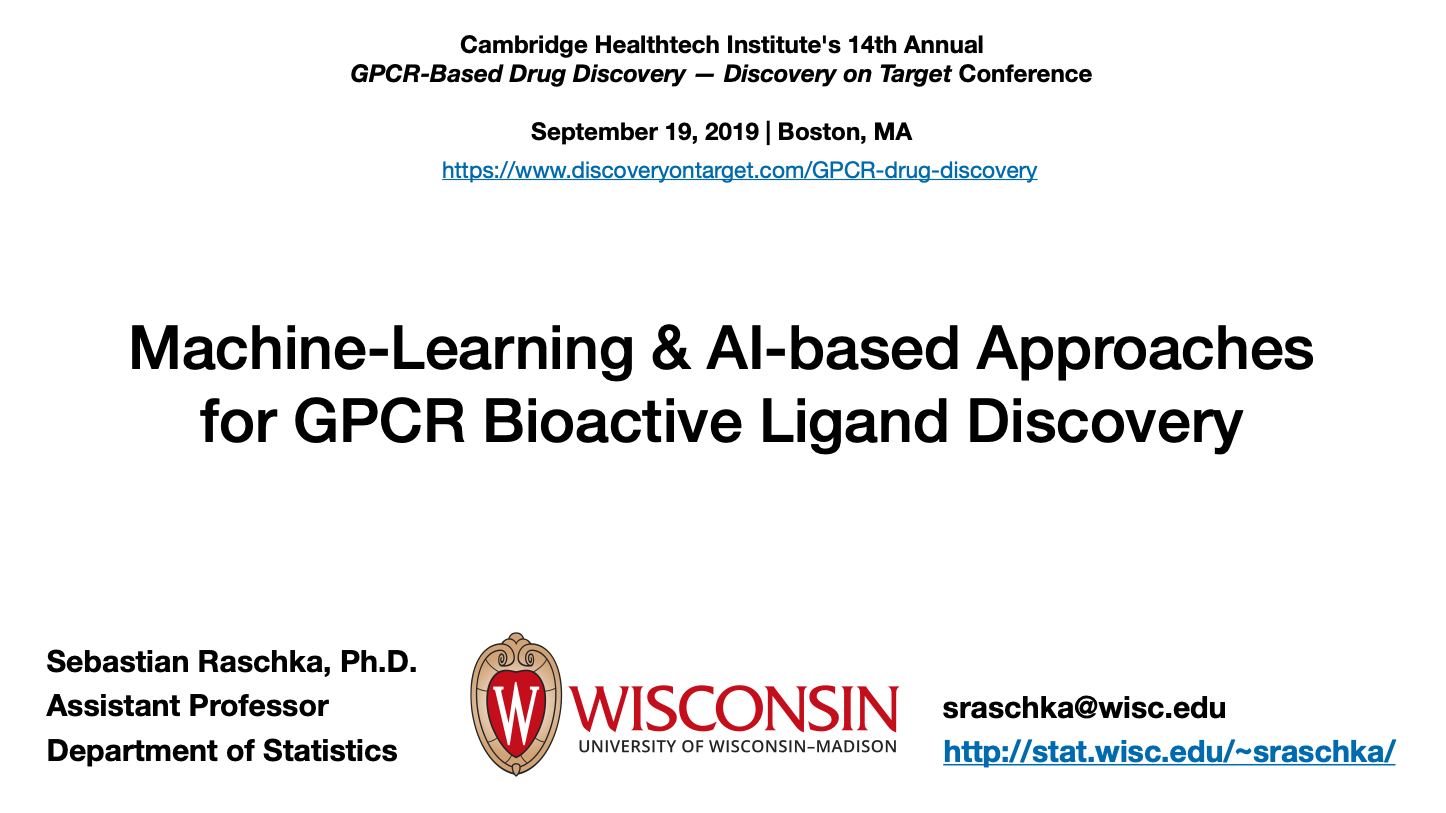 Cambridge Healthtech Institute's 14th Annual
GPCR-Based Drug Discovery — Discovery on Target Conference

September 19, 2019 | Boston, MA
https://www.discoveryontarget.com/GPCR-drug-discovery

Machine-Learning & AI-based Approaches for GPCR Bioactive Ligand Discovery

Sebastian Raschka, Ph.D.
Assistant Professor
Department of Statistics

W

WISCONSIN
UNIVERSITY OF WISCONSIN–MADISON

sraschka@wisc.edu
http://stat.wisc.edu/~sraschka/